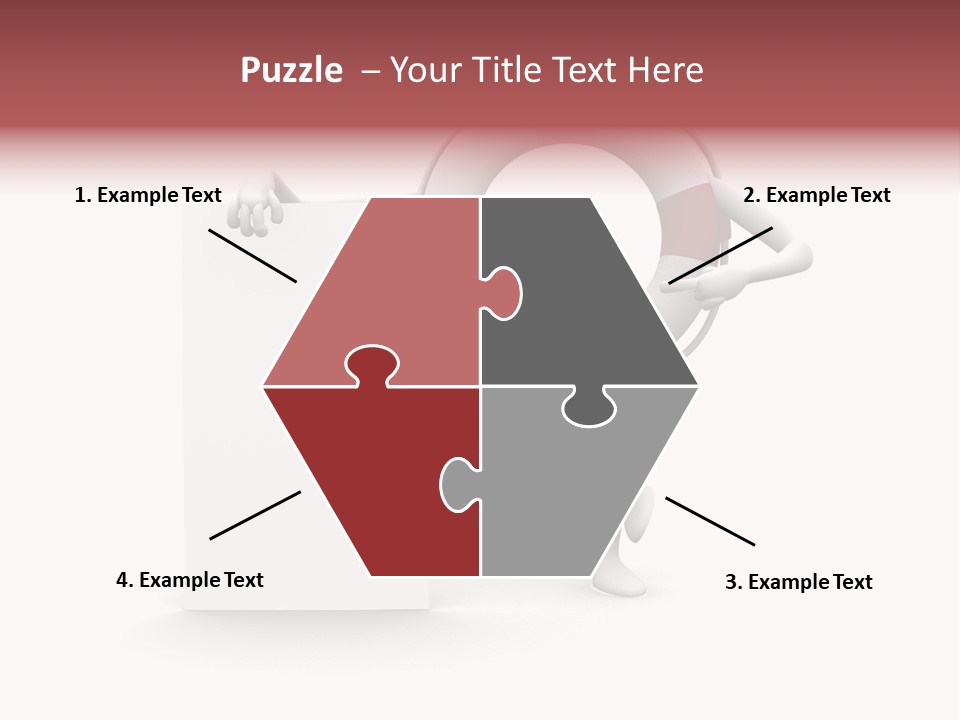 Puzzle – Your Title Text Here

1. Example Text

2. Example Text

4. Example Text

3. Example Text